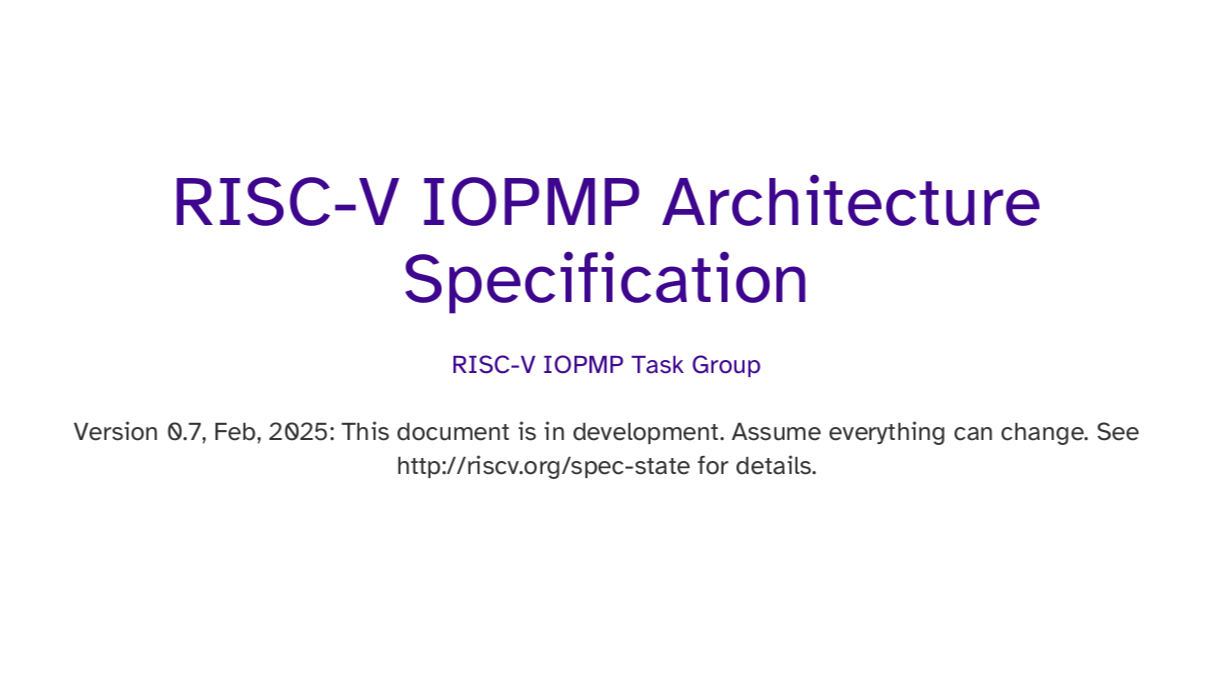 RISC-V IOPMP Architecture Specification

RISC-V IOPMP Task Group

Version 0.7, Feb, 2025: This document is in development. Assume everything can change. See http://riscv.org/spec-state for details.